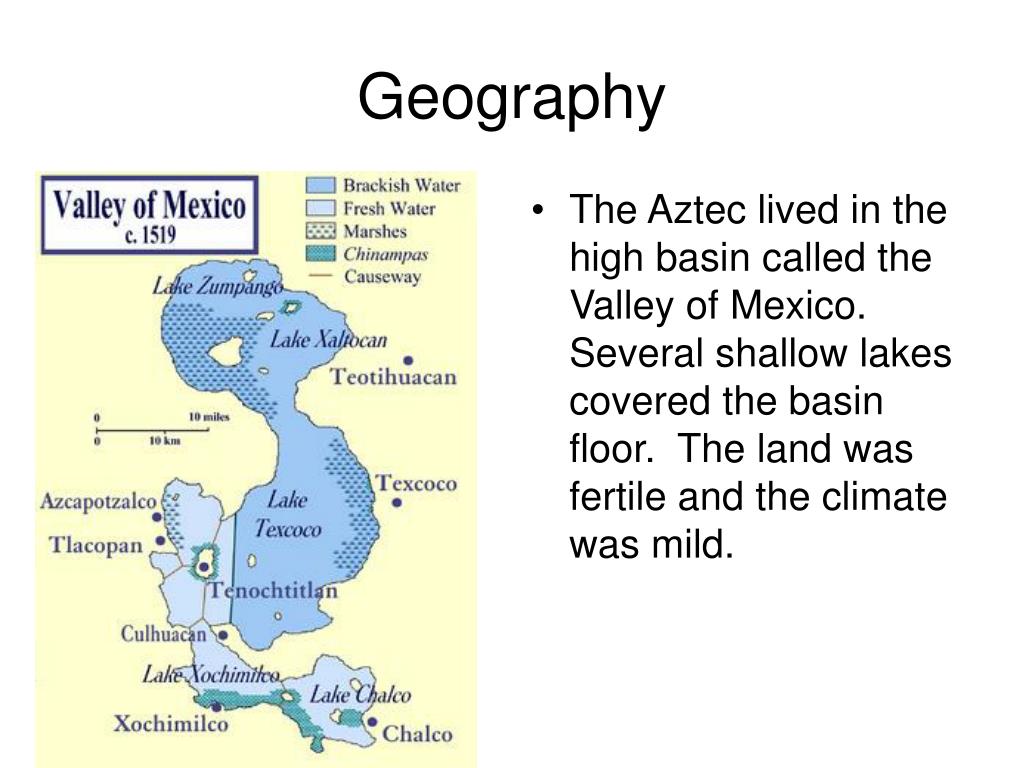 Geography

Valley of Mexico
c. 1519

Brackish Water
Fresh Water
Marshes
Chinampas
Causeway

Lake Zumpango
Lake Xaltocan
Teotihuacan
0 10 miles
0 10 km
Texcoco
Azcapotzalco
Lake Texcoco
Tlacopan
Tenochtitlan
Culhuacan
Lake Xochimilco
Lake Chalco
Xochimilco
Chalco

• The Aztec lived in the high basin called the Valley of Mexico. Several shallow lakes covered the basin floor. The land was fertile and the climate was mild.